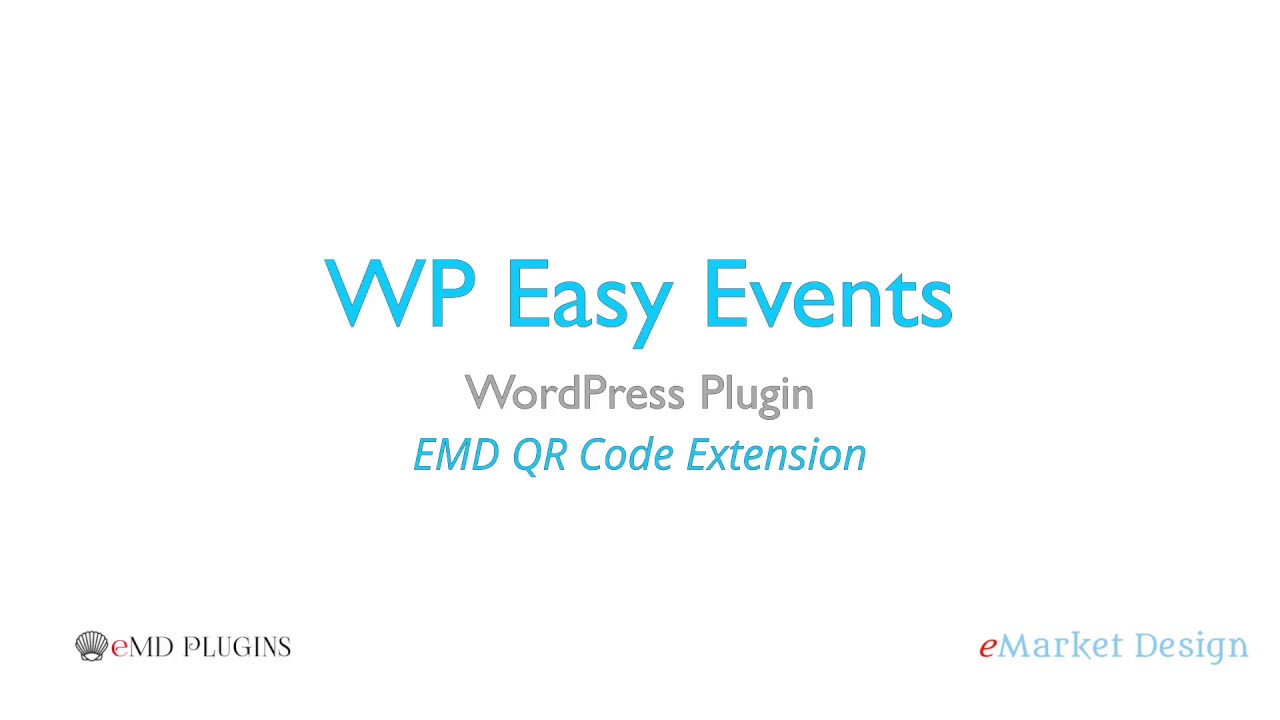 WP Easy Events

WordPress Plugin

EMD QR Code Extension

eMD PLUGINS

eMarket Design